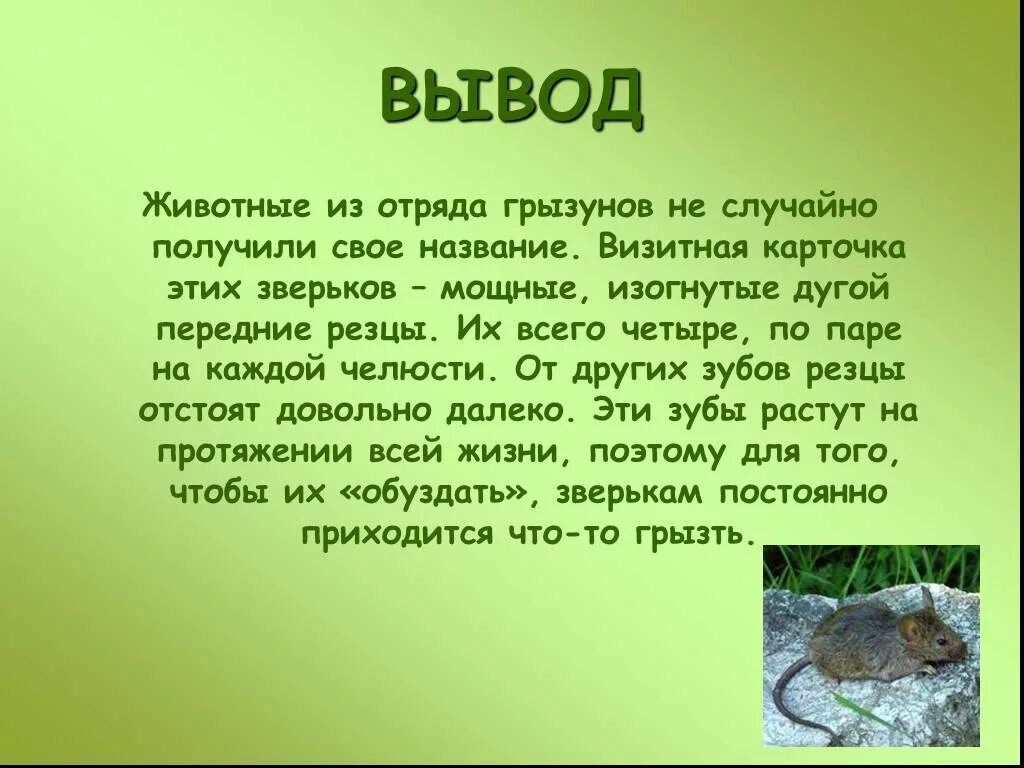 ВЫВОД

Животные из отряда грызунов не случайно получили свое название. Визитная карточка этих зверьков – мощные, изогнутые дугой передние резцы. Их всего четыре, по паре на каждой челюсти. От других зубов резцы отстоят довольно далеко. Эти зубы растут на протяжении всей жизни, поэтому для того, чтобы их «обуздать», зверькам постоянно приходится что-то грызть.